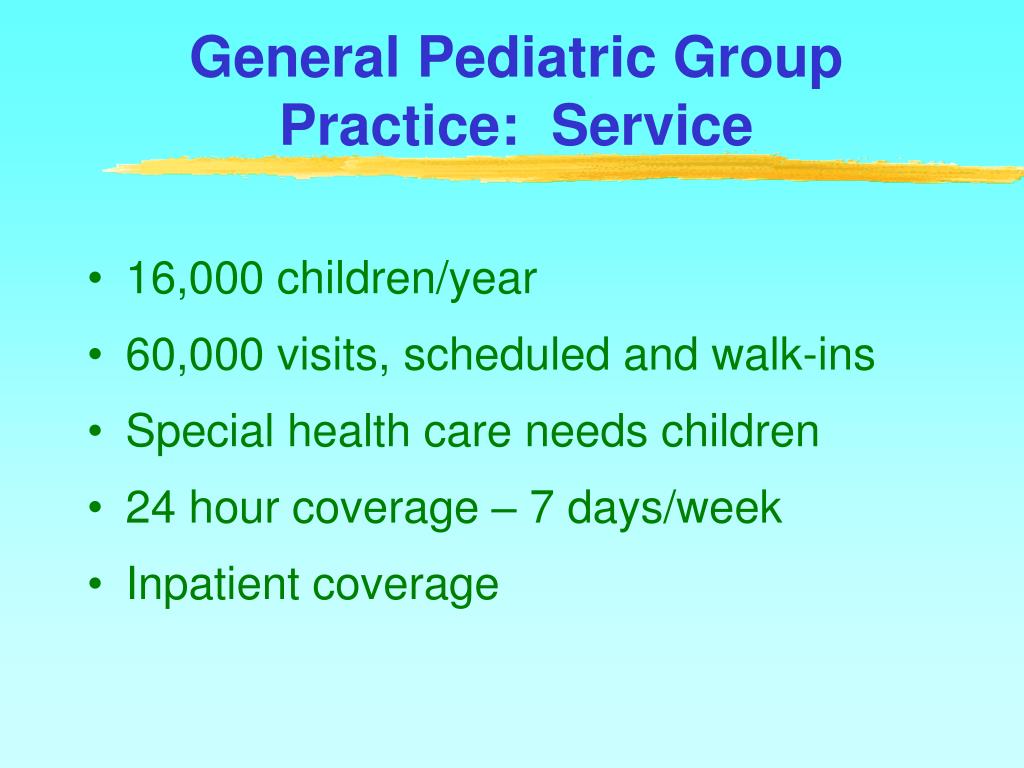 General Pediatric Group Practice:  Service

• 16,000 children/year
• 60,000 visits, scheduled and walk-ins
• Special health care needs children
• 24 hour coverage – 7 days/week
• Inpatient coverage